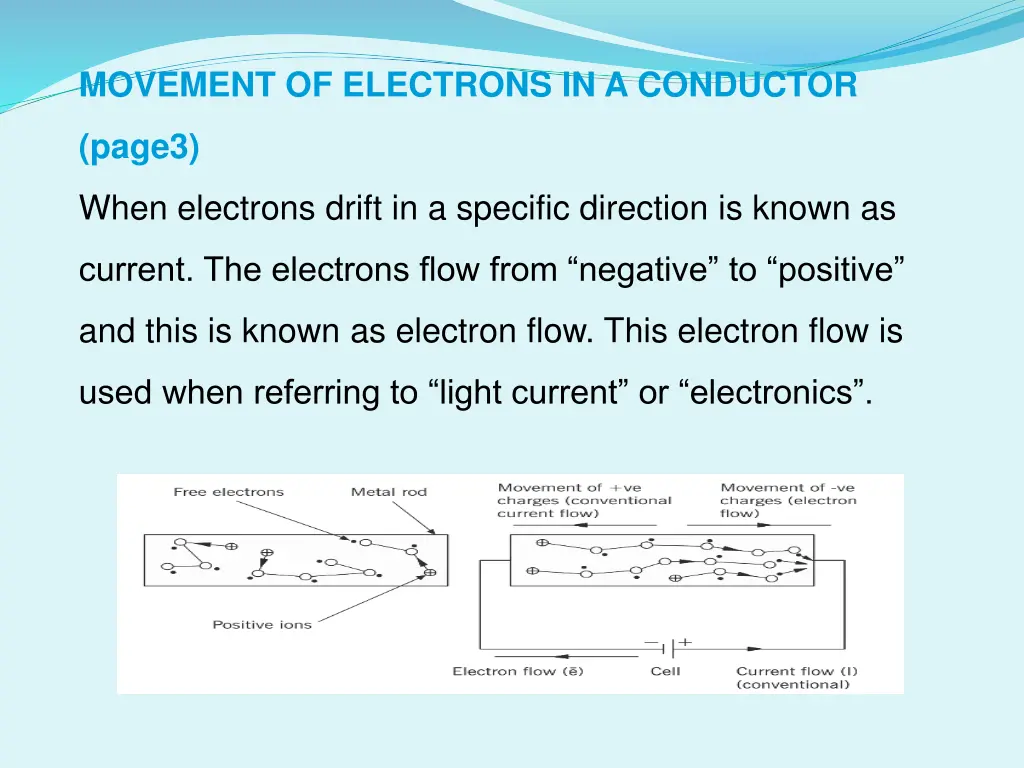 MOVEMENT OF ELECTRONS IN A CONDUCTOR

(page3)

When electrons drift in a specific direction is known as current. The electrons flow from “negative” to “positive” and this is known as electron flow. This electron flow is used when referring to “light current” or “electronics”.

Free electrons

Metal rod

Positive ions

Movement of +ve charges (conventional current flow)

Movement of -ve charges (electron flow)

− +

Electron flow (ē)

Cell

Current flow (I) (conventional)